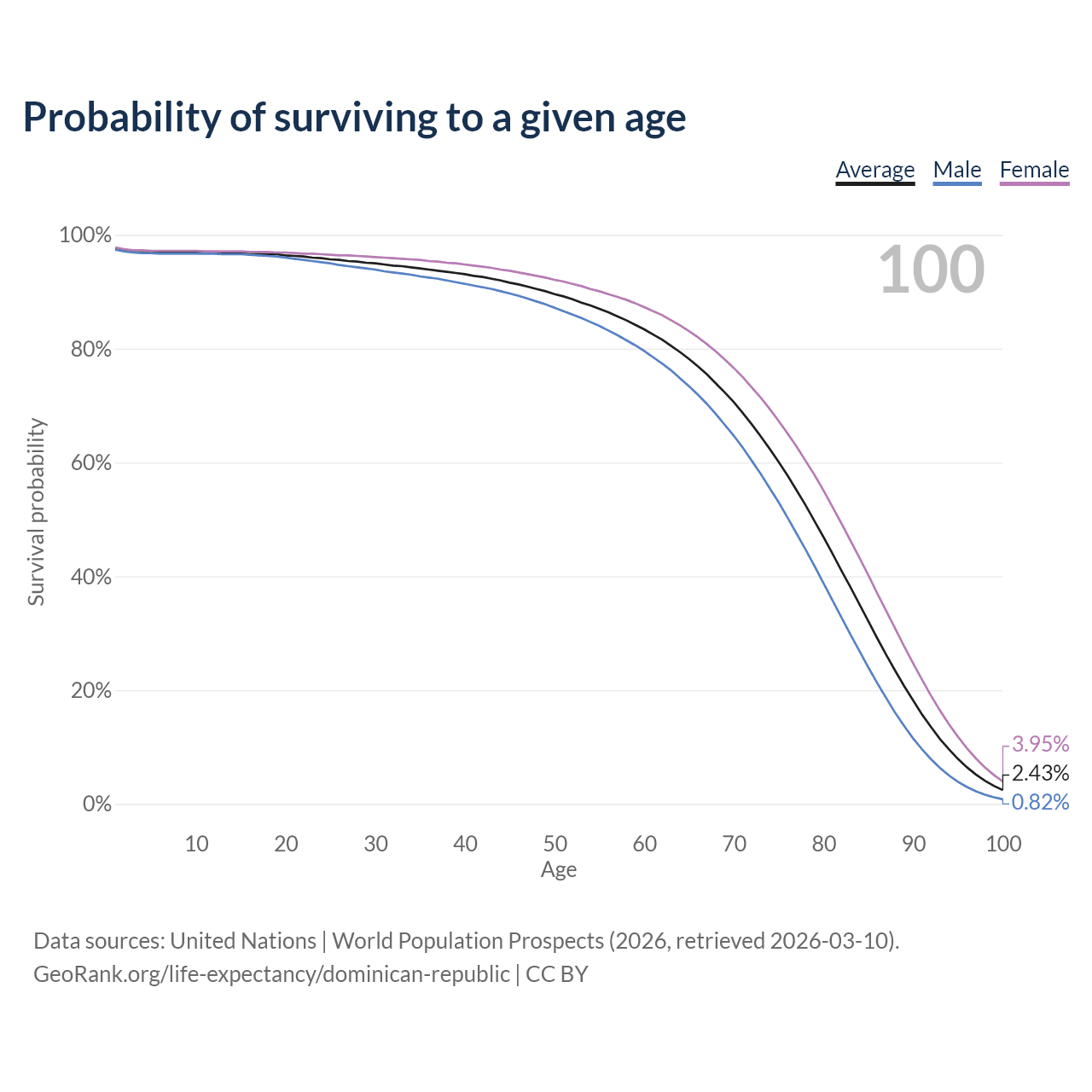 Probability of surviving to a given age

Average Male Female

100

100%
80%
60%
40%
20%
0%

Survival probability

3.95%
2.43%
0.82%

10 20 30 40 50 60 70 80 90 100
Age

Data sources: United Nations | World Population Prospects (2026, retrieved 2026-03-10).
GeoRank.org/life-expectancy/dominican-republic | CC BY